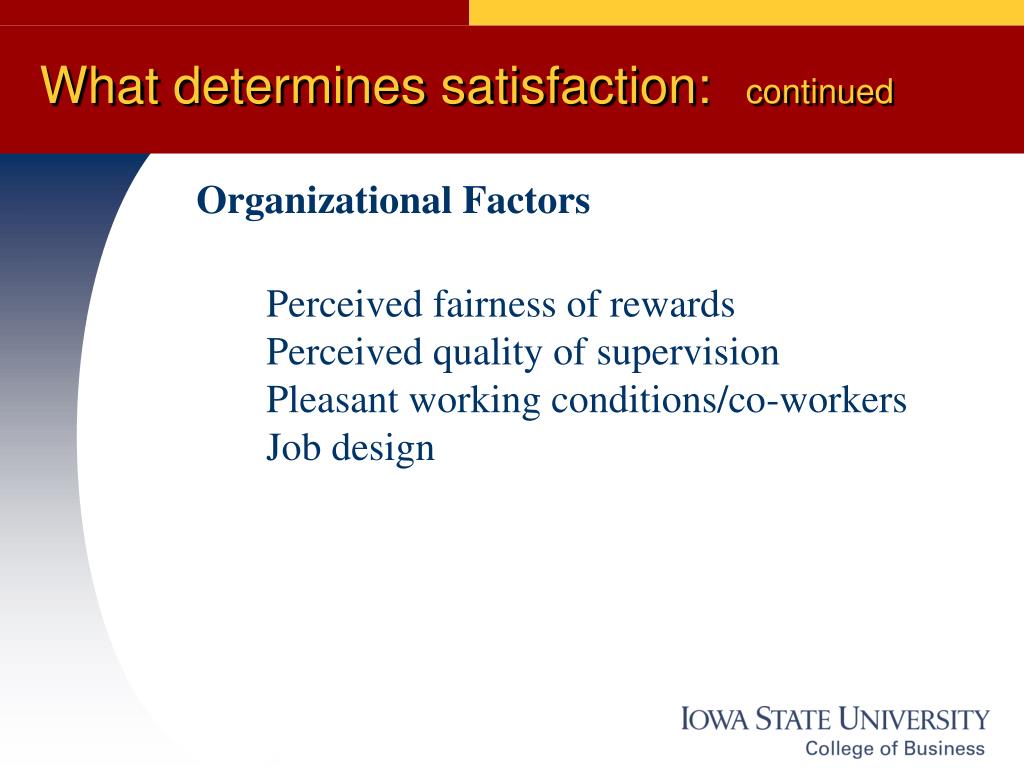 What determines satisfaction: continued

Organizational Factors

Perceived fairness of rewards
Perceived quality of supervision
Pleasant working conditions/co-workers
Job design

IOWA STATE UNIVERSITY
College of Business